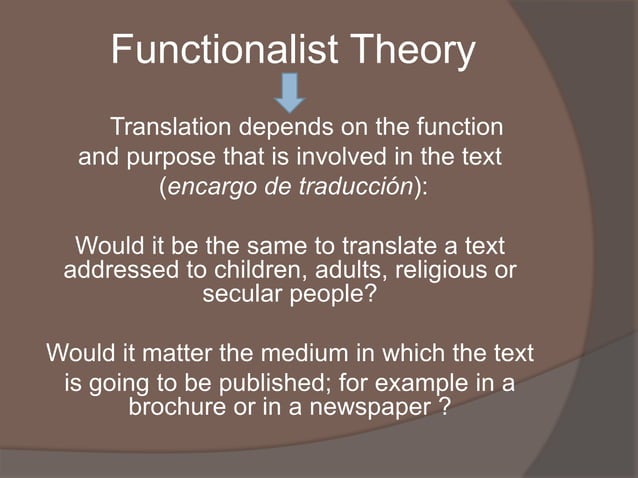 Functionalist Theory

Translation depends on the function and purpose that is involved in the text (encargo de traducción):

Would it be the same to translate a text addressed to children, adults, religious or secular people?

Would it matter the medium in which the text is going to be published; for example in a brochure or in a newspaper ?